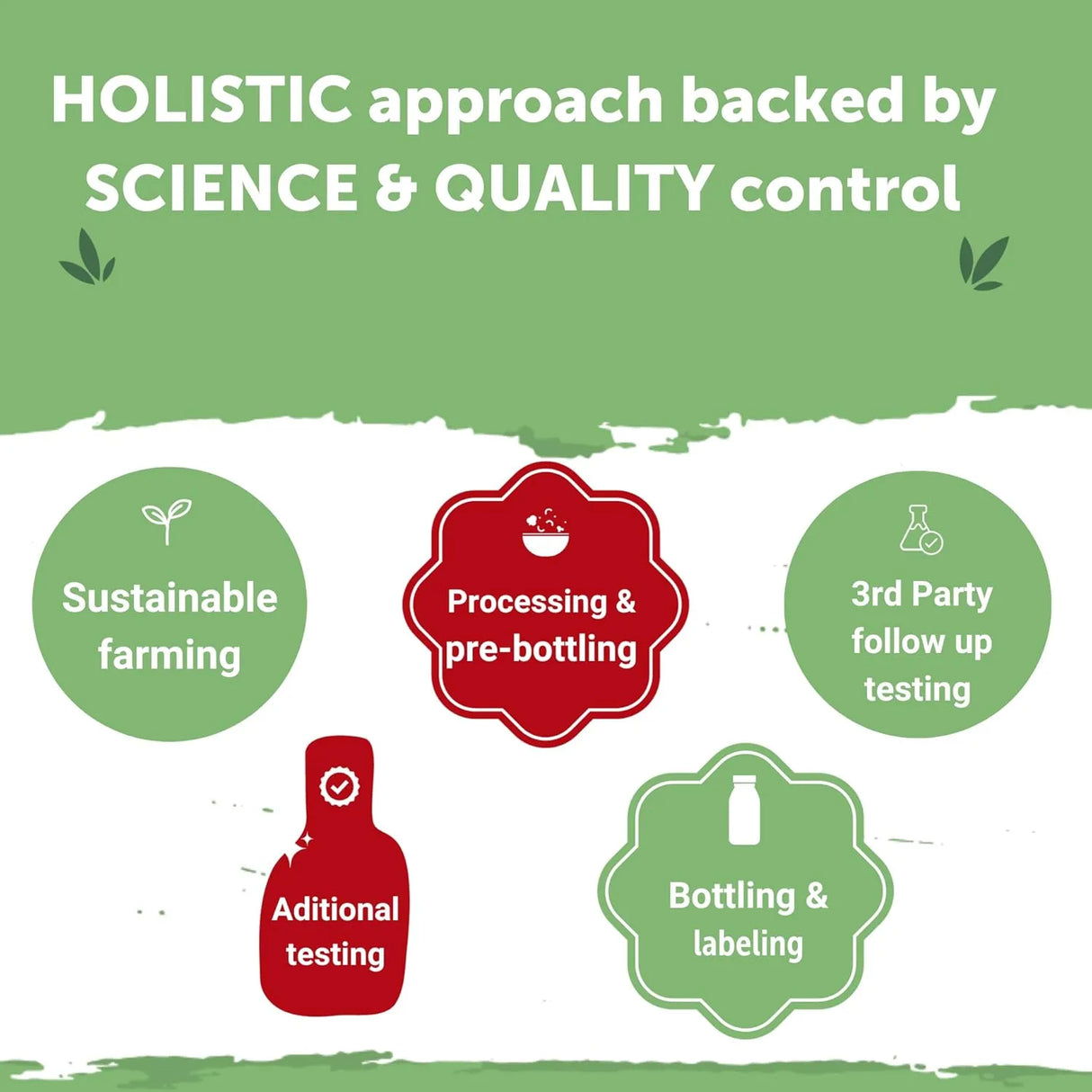 HOLISTIC approach backed by SCIENCE & QUALITY control

Sustainable farming

Processing & pre-bottling

3rd Party follow up testing

Aditional testing

Bottling & labeling